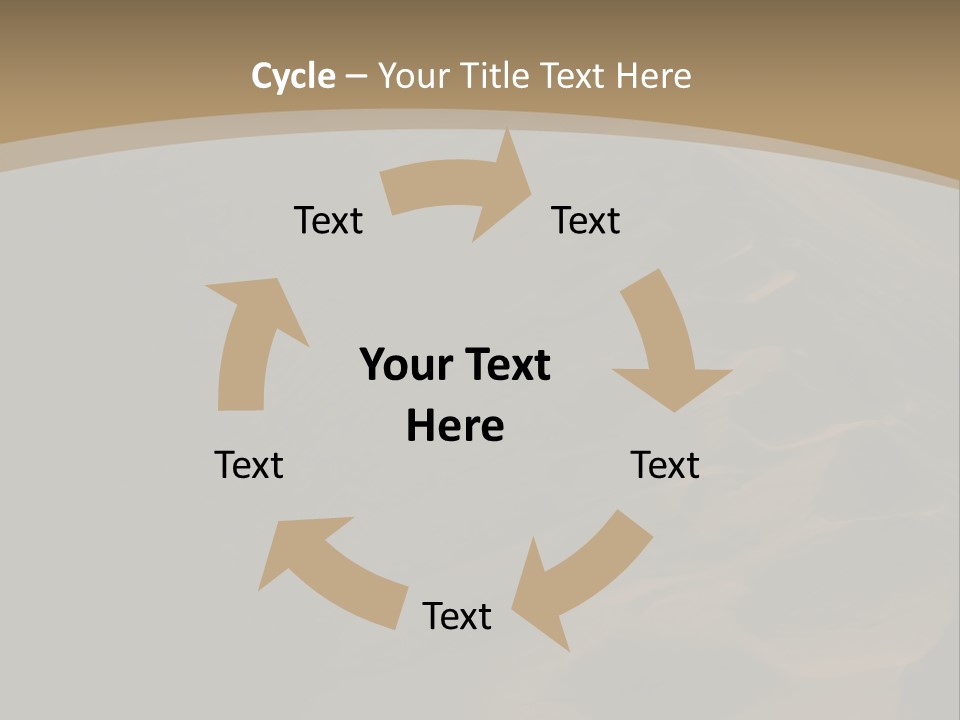 Cycle – Your Title Text Here

Text

Text

Your Text Here

Text

Text

Text